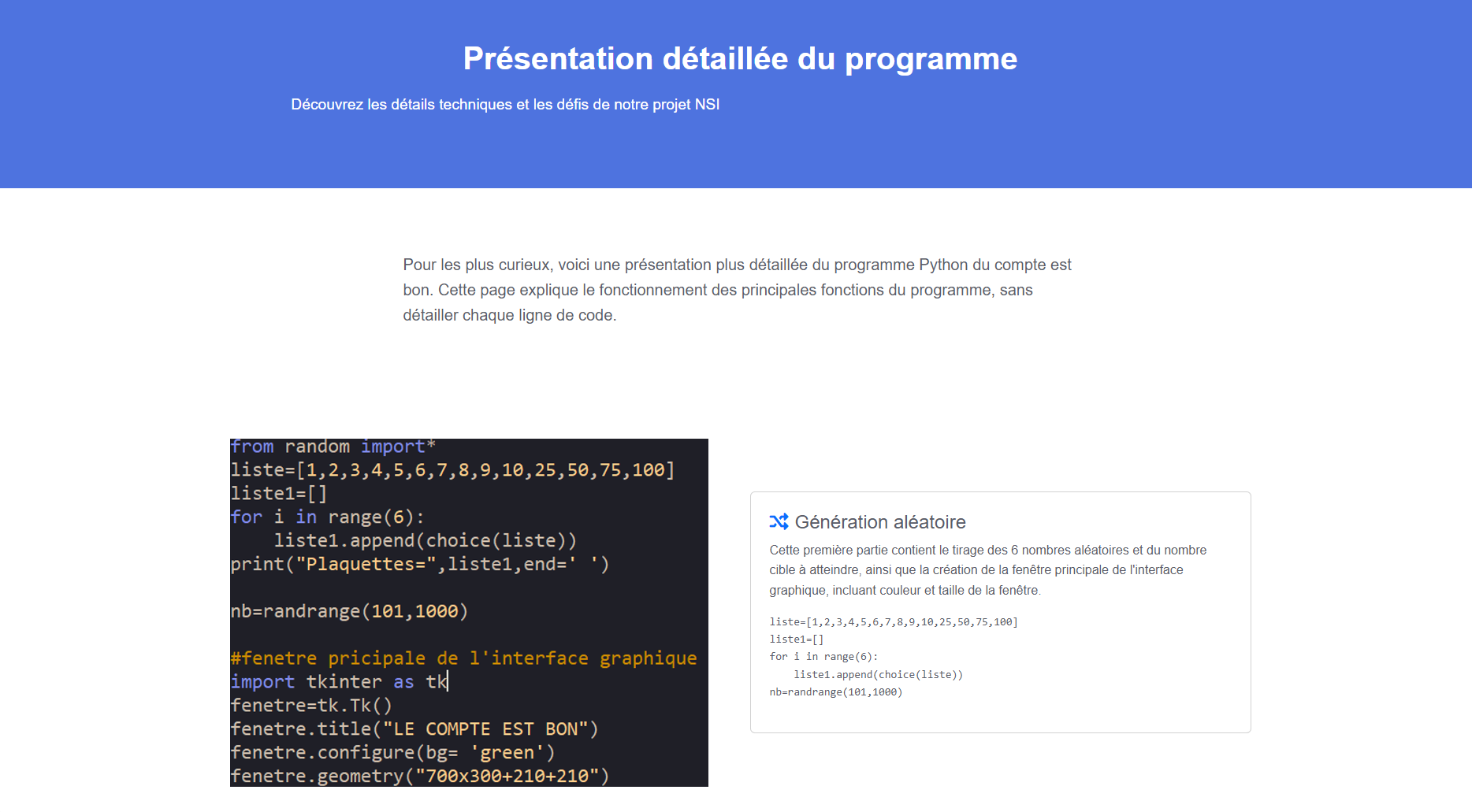 Présentation détaillée du programme

Découvrez les détails techniques et les défis de notre projet NSI

Pour les plus curieux, voici une présentation plus détaillée du programme Python du compte est bon. Cette page explique le fonctionnement des principales fonctions du programme, sans détailler chaque ligne de code.

from random import*
liste=[1,2,3,4,5,6,7,8,9,10,25,50,75,100]
liste1=[]
for i in range(6):
    liste1.append(choice(liste))
print("Plaquettes=",liste1,end=' ')

nb=randrange(101,1000)

#fenetre pricipale de l'interface graphique
import tkinter as tk
fenetre=tk.Tk()
fenetre.title("LE COMPTE EST BON")
fenetre.configure(bg= 'green')
fenetre.geometry("700x300+210+210")

Génération aléatoire

Cette première partie contient le tirage des 6 nombres aléatoires et du nombre cible à atteindre, ainsi que la création de la fenêtre principale de l'interface graphique, incluant couleur et taille de la fenêtre.

liste=[1,2,3,4,5,6,7,8,9,10,25,50,75,100]
liste1=[]
for i in range(6):
    liste1.append(choice(liste))
nb=randrange(101,1000)